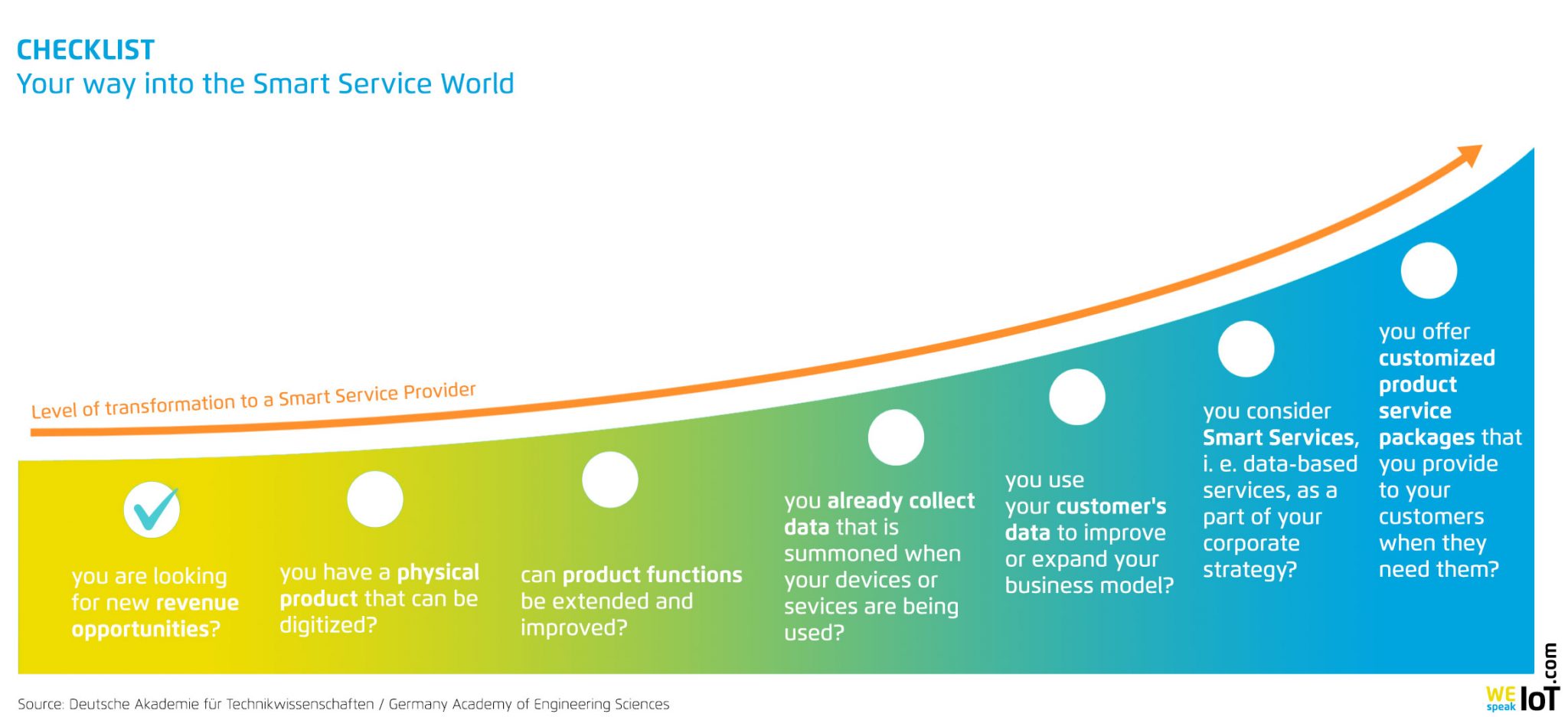 CHECKLIST
Your way into the Smart Service World

Level of transformation to a Smart Service Provider

you are looking for new revenue opportunities?

you have a physical product that can be digitized?

can product functions be extended and improved?

you already collect data that is summoned when your devices or sevices are being used?

you use your customer's data to improve or expand your business model?

you consider Smart Services, i. e. data-based services, as a part of your corporate strategy?

you offer customized product service packages that you provide to your customers when they need them?

Source: Deutsche Akademie für Technikwissenschaften / Germany Academy of Engineering Sciences

WE speak IoT .com